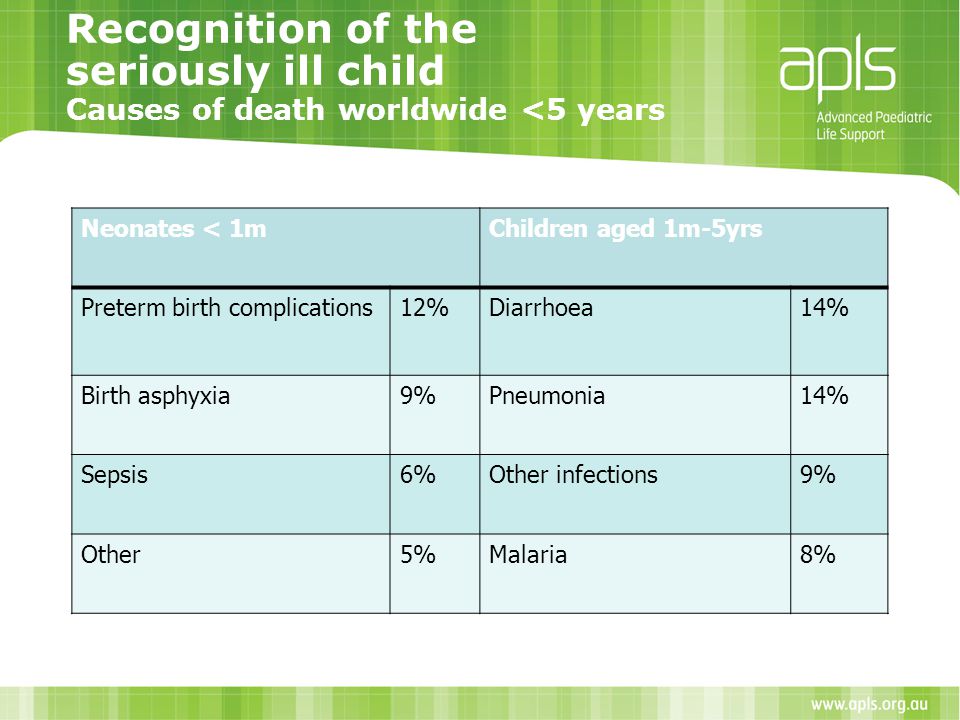 Recognition of the seriously ill child
Causes of death worldwide <5 years

apls
Advanced Paediatric Life Support

| Neonates < 1m | | Children aged 1m-5yrs | |
|---|---|---|---|
| Preterm birth complications | 12% | Diarrhoea | 14% |
| Birth asphyxia | 9% | Pneumonia | 14% |
| Sepsis | 6% | Other infections | 9% |
| Other | 5% | Malaria | 8% |

www.apls.org.au